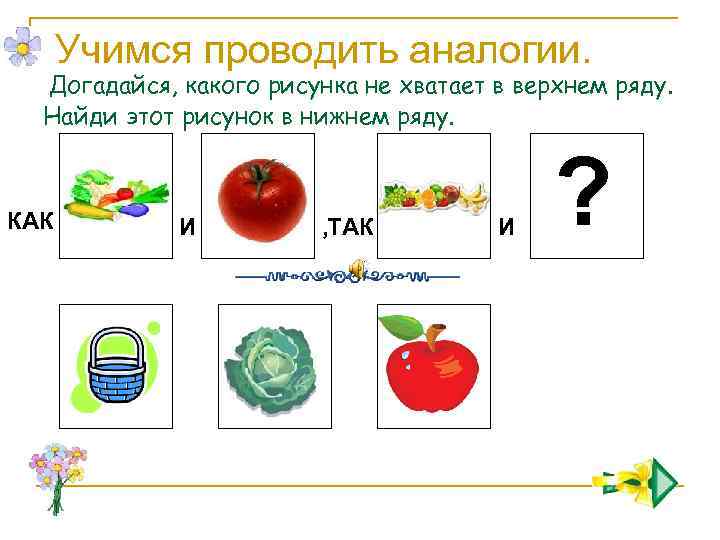 Учимся проводить аналогии.

Догадайся, какого рисунка не хватает в верхнем ряду. Найди этот рисунок в нижнем ряду.

КАК И ,ТАК И ?